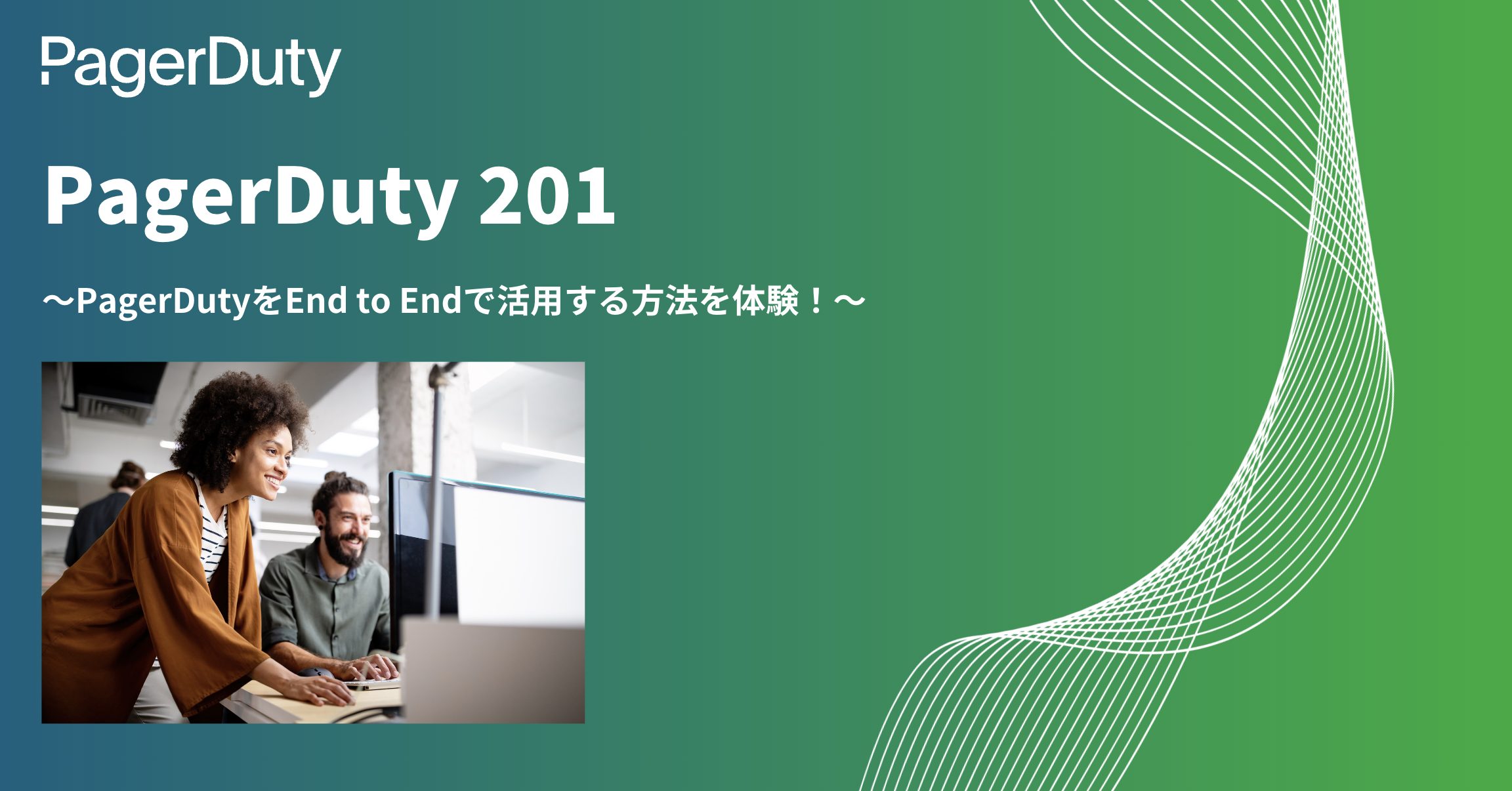 PagerDuty

PagerDuty 201

〜PagerDutyをEnd to Endで活用する方法を体験！〜